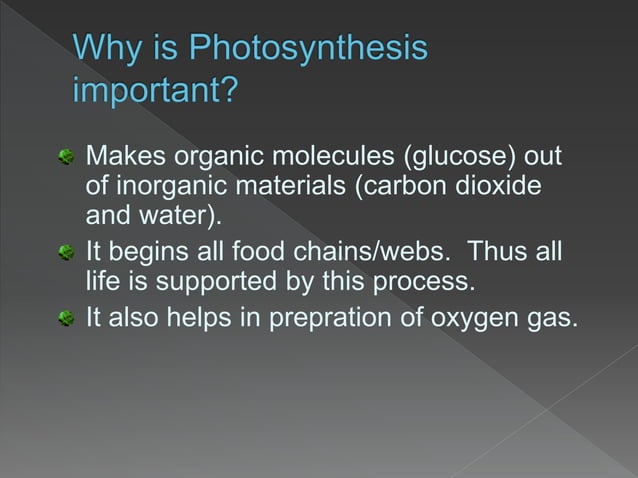 Why is Photosynthesis important?

Makes organic molecules (glucose) out of inorganic materials (carbon dioxide and water).

It begins all food chains/webs. Thus all life is supported by this process.

It also helps in prepration of oxygen gas.